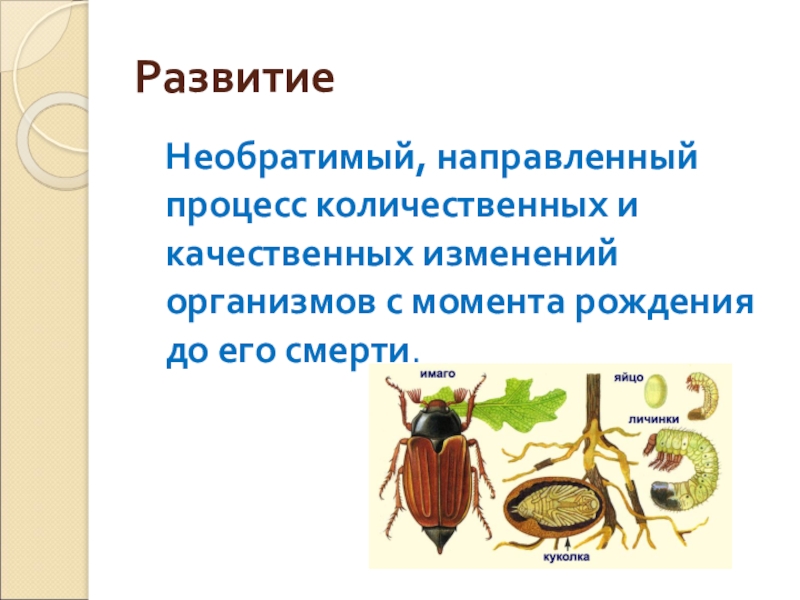 Развитие

Необратимый, направленный процесс количественных и качественных изменений организмов с момента рождения до его смерти.

имаго

яйцо

личинки

куколка